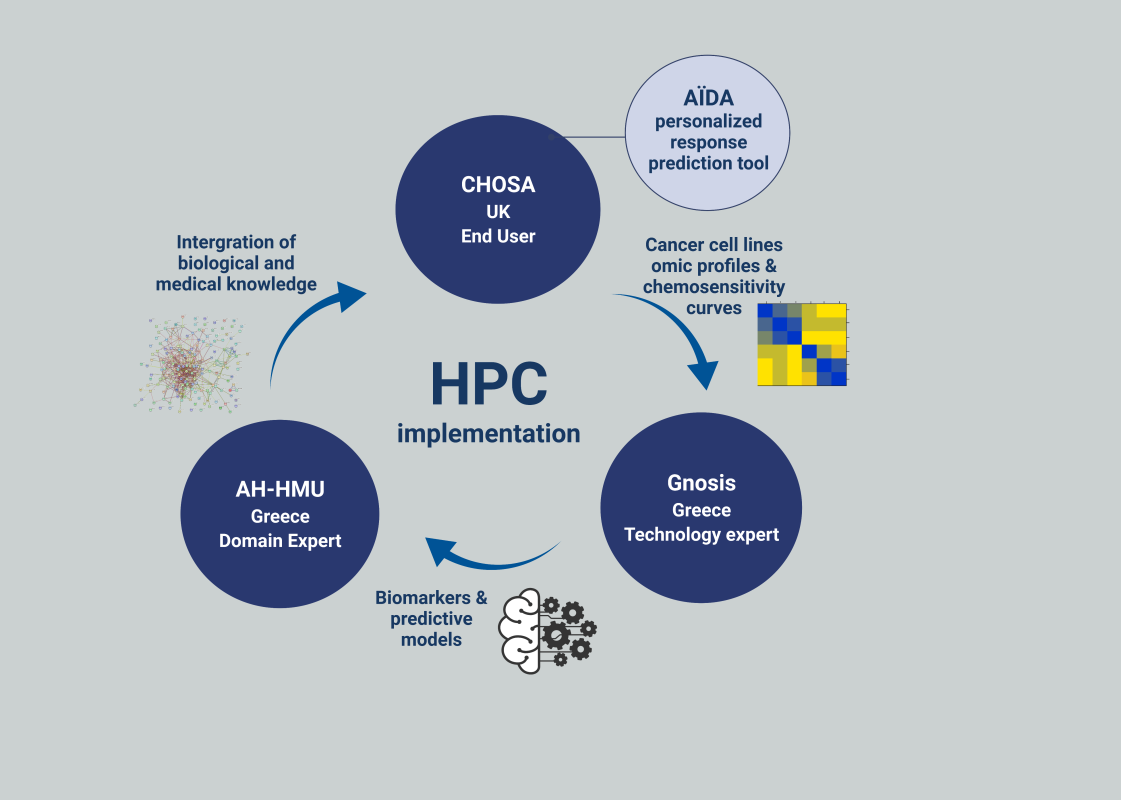 AÏDA
personalized
response
prediction tool

CHOSA
UK
End User

Intergration of
biological and
medical knowledge

Cancer cell lines
omic profiles &
chemosensitivity
curves

HPC
implementation

AH-HMU
Greece
Domain Expert

Gnosis
Greece
Technology expert

Biomarkers &
predictive
models